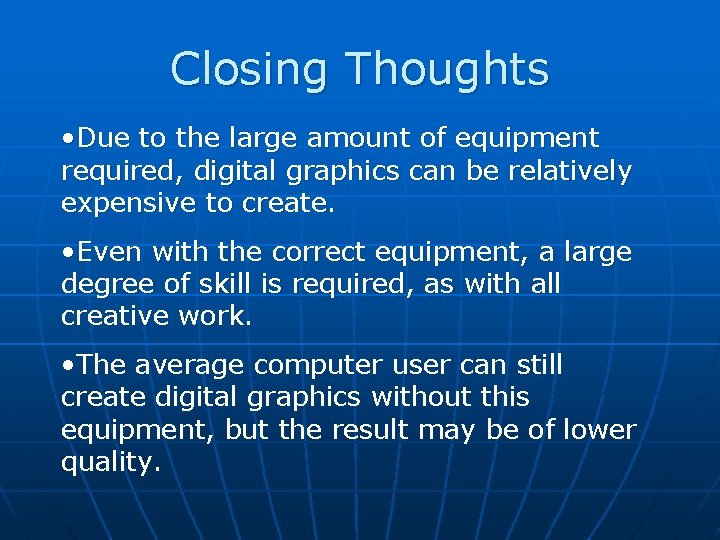 Closing Thoughts

•Due to the large amount of equipment required, digital graphics can be relatively expensive to create.

•Even with the correct equipment, a large degree of skill is required, as with all creative work.

•The average computer user can still create digital graphics without this equipment, but the result may be of lower quality.